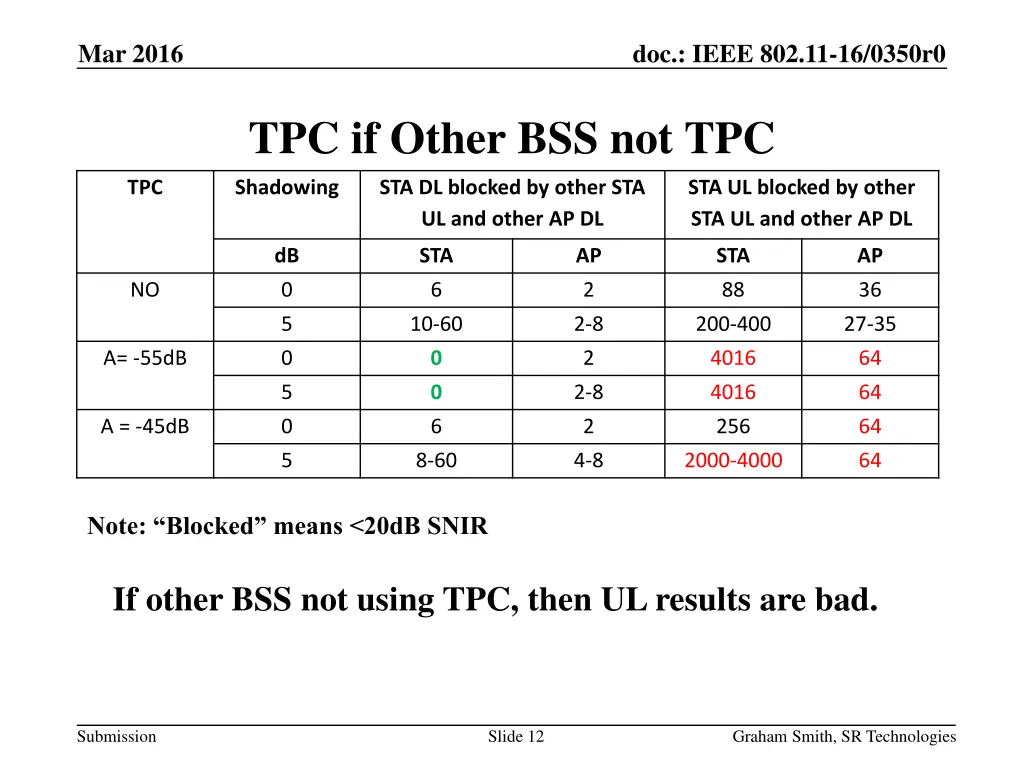 Mar 2016

doc.: IEEE 802.11-16/0350r0

TPC if Other BSS not TPC

| TPC | Shadowing | STA DL blocked by other STA UL and other AP DL | | STA UL blocked by other STA UL and other AP DL | |
|---|---|---|---|---|---|
| | dB | STA | AP | STA | AP |
| NO | 0 | 6 | 2 | 88 | 36 |
| | 5 | 10-60 | 2-8 | 200-400 | 27-35 |
| A= -55dB | 0 | 0 | 2 | 4016 | 64 |
| | 5 | 0 | 2-8 | 4016 | 64 |
| A = -45dB | 0 | 6 | 2 | 256 | 64 |
| | 5 | 8-60 | 4-8 | 2000-4000 | 64 |

Note: “Blocked” means <20dB SNIR

If other BSS not using TPC, then UL results are bad.

Submission

Slide 12

Graham Smith, SR Technologies